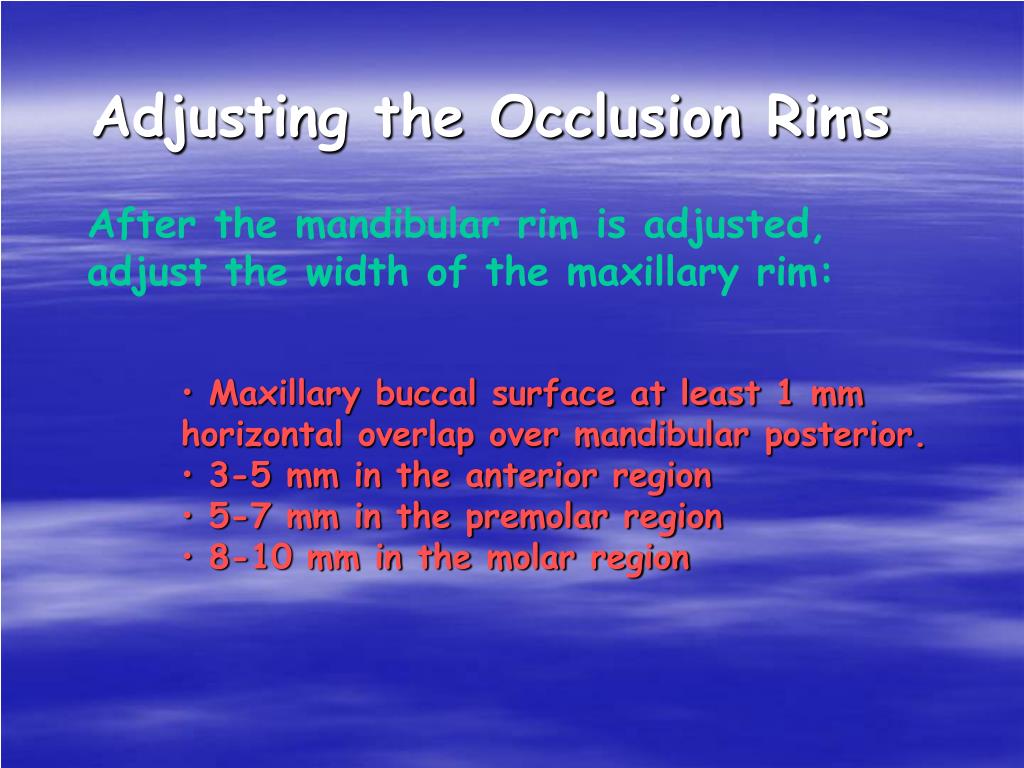 Adjusting the Occlusion Rims

After the mandibular rim is adjusted, adjust the width of the maxillary rim:

• Maxillary buccal surface at least 1 mm horizontal overlap over mandibular posterior.
• 3-5 mm in the anterior region
• 5-7 mm in the premolar region
• 8-10 mm in the molar region